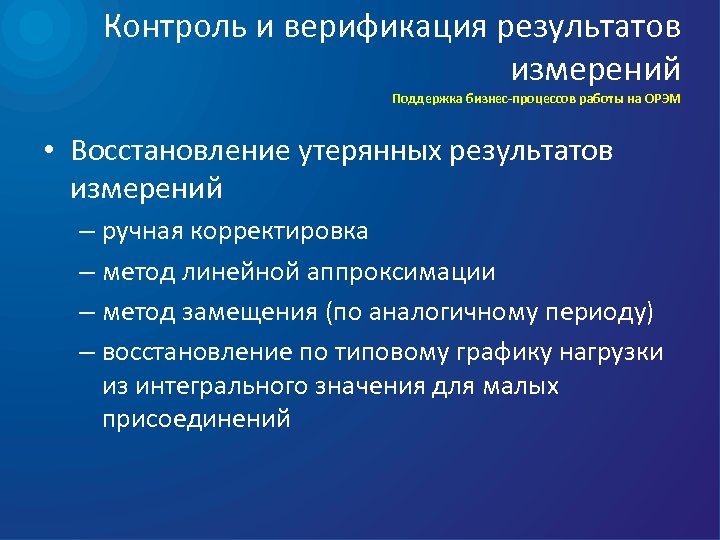 Контроль и верификация результатов измерений
Поддержка бизнес-процессов работы на ОРЭМ

• Восстановление утерянных результатов измерений
– ручная корректировка
– метод линейной аппроксимации
– метод замещения (по аналогичному периоду)
– восстановление по типовому графику нагрузки из интегрального значения для малых присоединений